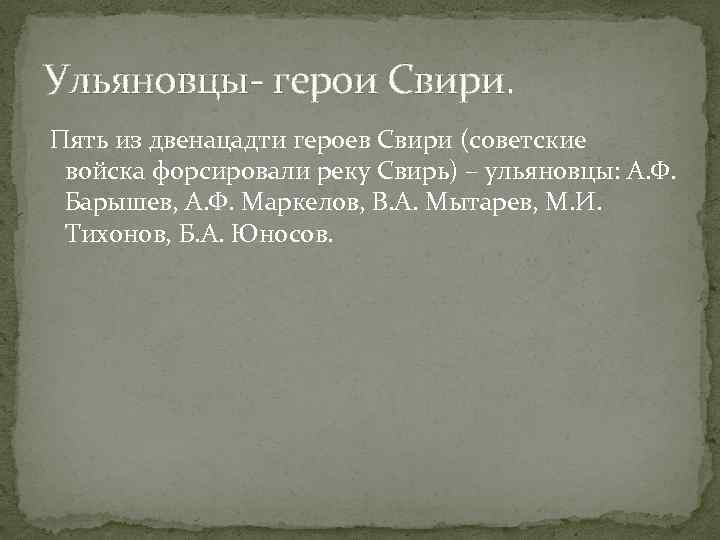 Ульяновцы- герои Свири.

Пять из двенацадти героев Свири (советские войска форсировали реку Свирь) – ульяновцы: А.Ф. Барышев, А.Ф. Маркелов, В.А. Мытарев, М.И. Тихонов, Б.А. Юносов.